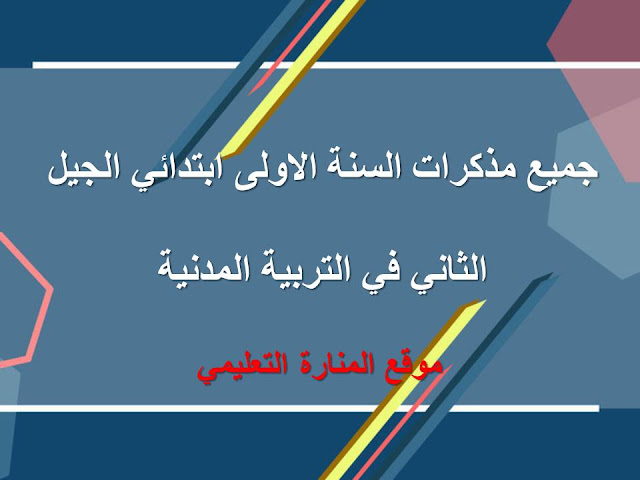 جميع مذكرات السنة الاولى ابتدائي الجيل الثاني في التربية المدنية

موقع المنارة التعليمي